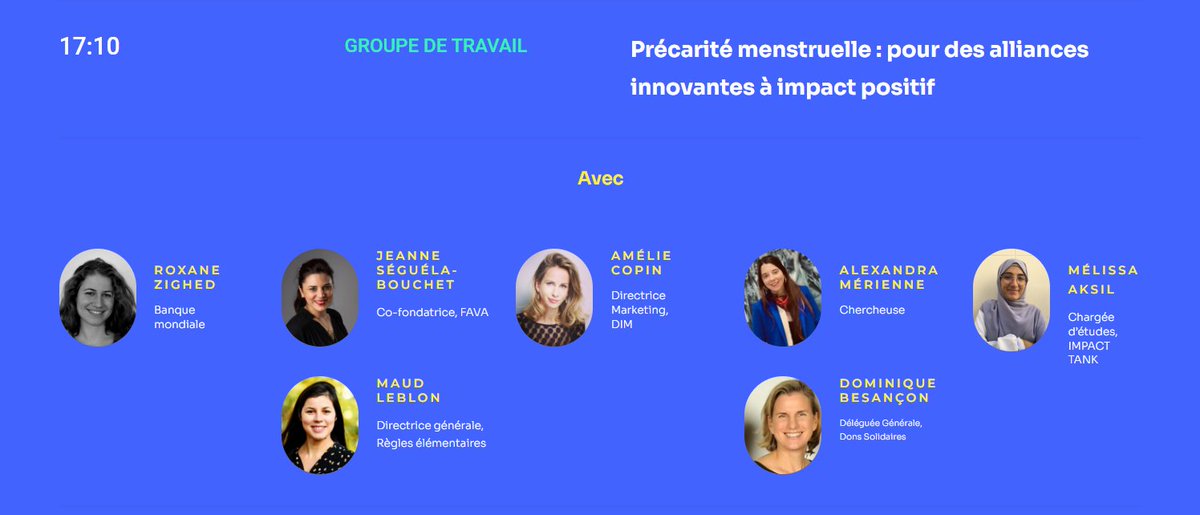 17:10

GROUPE DE TRAVAIL

Précarité menstruelle : pour des alliances innovantes à impact positif

Avec

ROXANE ZIGHED
Banque mondiale

JEANNE SÉGUÉLA-BOUCHET
Co-fondatrice, FAVA

AMÉLIE COPIN
Directrice Marketing, DIM

ALEXANDRA MÉRIENNE
Chercheuse

MÉLISSA AKSIL
Chargée d'études, IMPACT TANK

MAUD LEBLON
Directrice générale, Règles élémentaires

DOMINIQUE BESANÇON
Déléguée Générale, Dons Solidaires